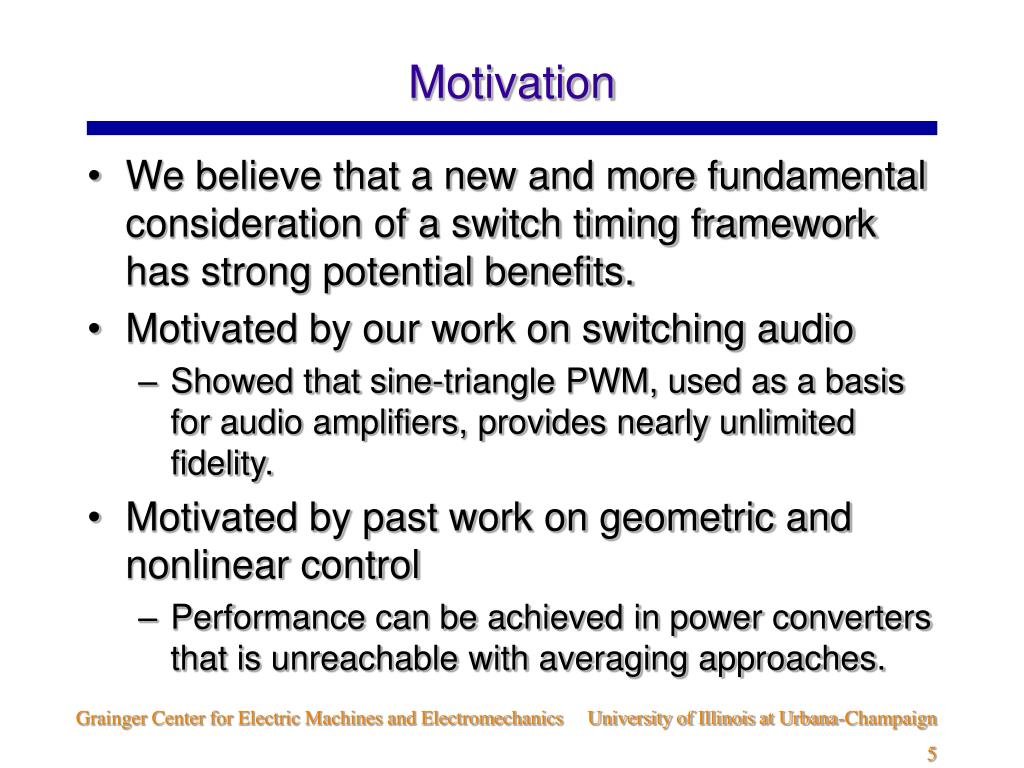 Motivation

• We believe that a new and more fundamental consideration of a switch timing framework has strong potential benefits.

• Motivated by our work on switching audio

– Showed that sine-triangle PWM, used as a basis for audio amplifiers, provides nearly unlimited fidelity.

• Motivated by past work on geometric and nonlinear control

– Performance can be achieved in power converters that is unreachable with averaging approaches.

Grainger Center for Electric Machines and Electromechanics University of Illinois at Urbana-Champaign

5